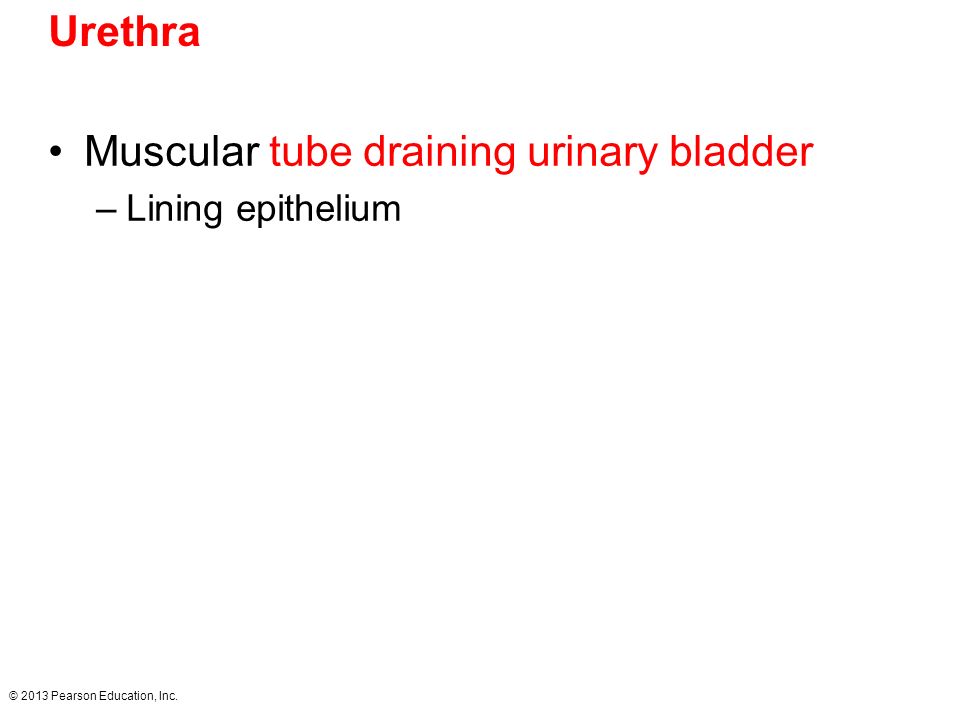 Urethra

• Muscular tube draining urinary bladder
  – Lining epithelium

© 2013 Pearson Education, Inc.